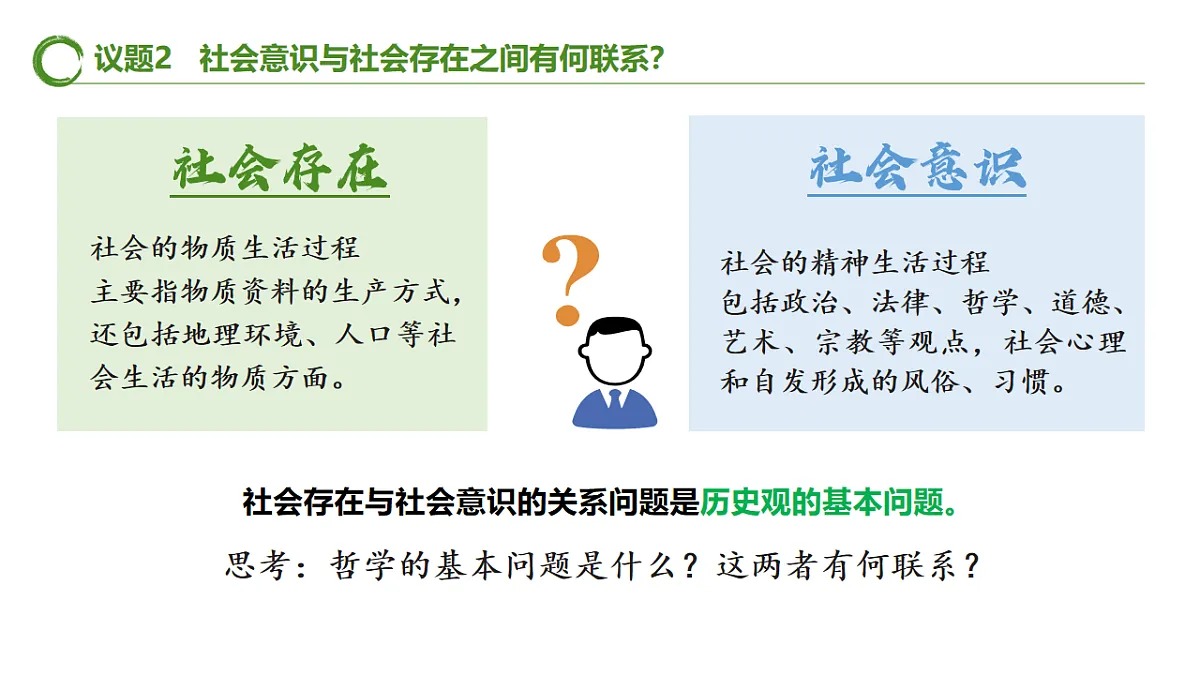 议题2　社会意识与社会存在之间有何联系？

社会存在

社会的物质生活过程
主要指物质资料的生产方式，还包括地理环境、人口等社会生活的物质方面。

?

社会意识

社会的精神生活过程
包括政治、法律、哲学、道德、艺术、宗教等观点，社会心理和自发形成的风俗、习惯。

社会存在与社会意识的关系问题是历史观的基本问题。

思考：哲学的基本问题是什么？这两者有何联系？